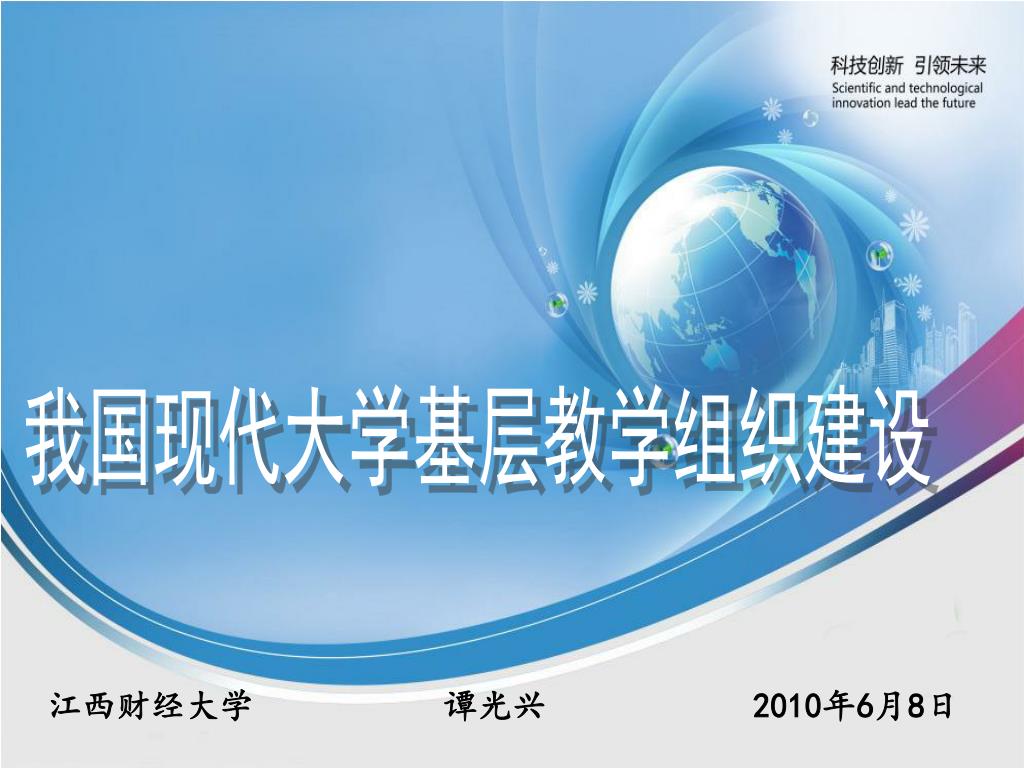 科技创新 引领未来
Scientific and technological innovation lead the future

我国现代大学基层教学组织建设

江西财经大学　　谭光兴　　2010年6月8日